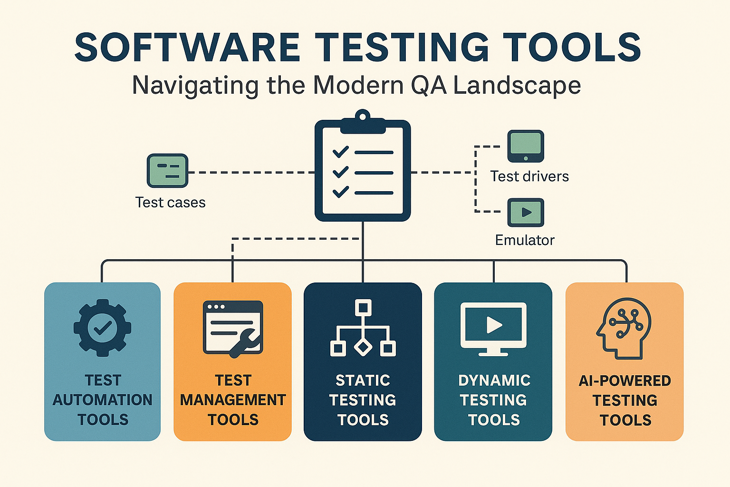 SOFTWARE TESTING TOOLS
Navigating the Modern QA Landscape

Test cases

Test drivers

Emulator

TEST AUTOMATION TOOLS

TEST MANAGEMENT TOOLS

STATIC TESTING TOOLS

DYNAMIC TESTING TOOLS

AI-POWERED TESTING TOOLS